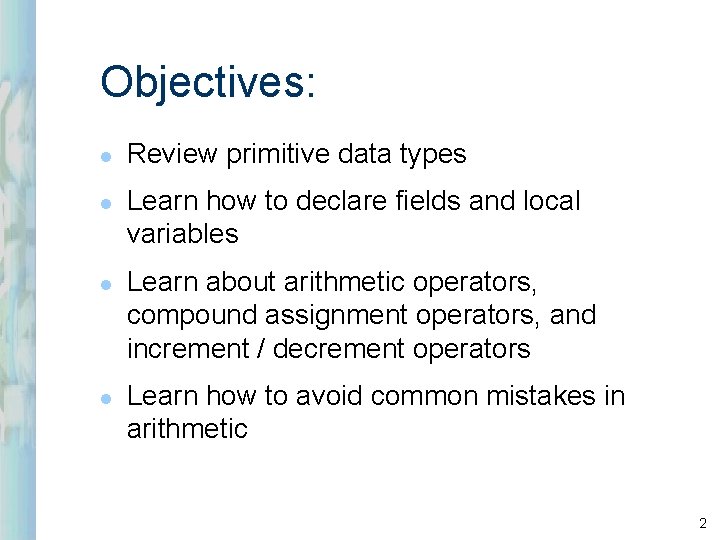 Objectives:

- Review primitive data types
- Learn how to declare fields and local variables
- Learn about arithmetic operators, compound assignment operators, and increment / decrement operators
- Learn how to avoid common mistakes in arithmetic

2